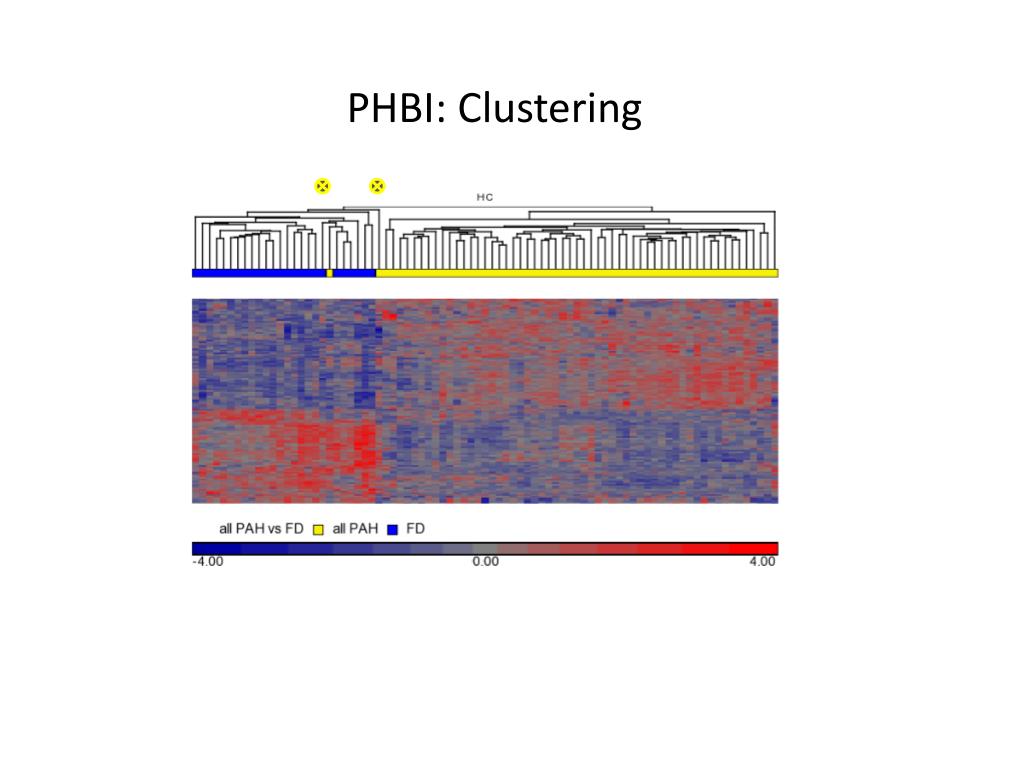 PHBI: Clustering

HC

all PAH vs FD all PAH FD

-4.00 0.00 4.00